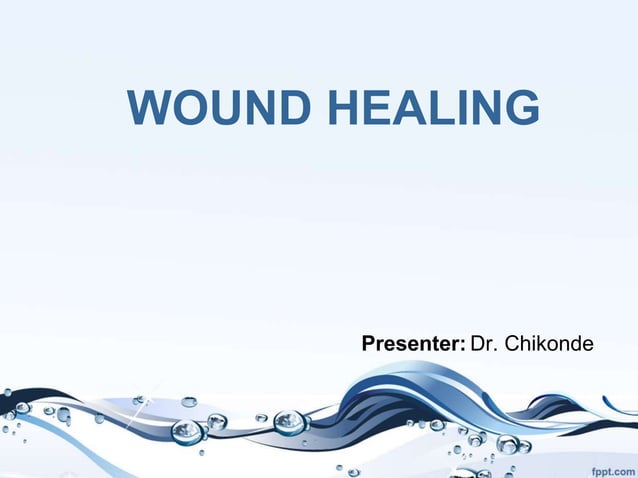 WOUND HEALING

Presenter: Dr. Chikonde

fppt.com